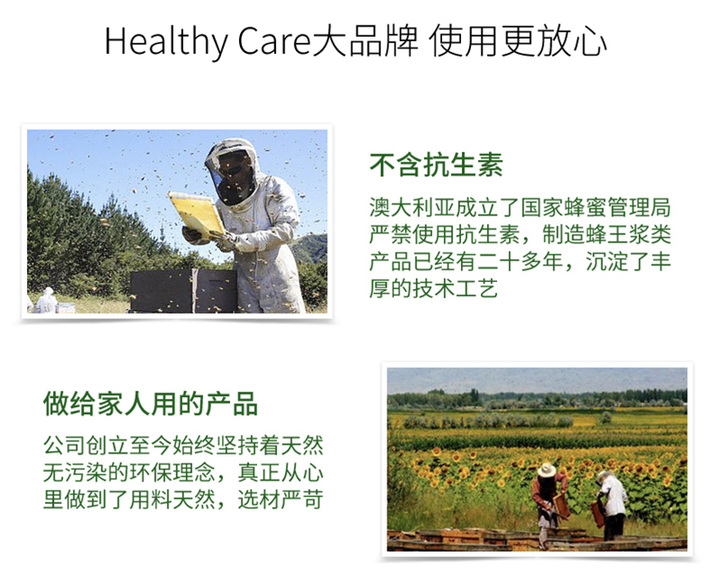 Healthy Care大品牌 使用更放心

不含抗生素

澳大利亚成立了国家蜂蜜管理局严禁使用抗生素，制造蜂王浆类产品已经有二十多年，沉淀了丰厚的技术工艺

做给家人用的产品

公司创立至今始终坚持着天然无污染的环保理念，真正从心里做到了用料天然，选材严苛